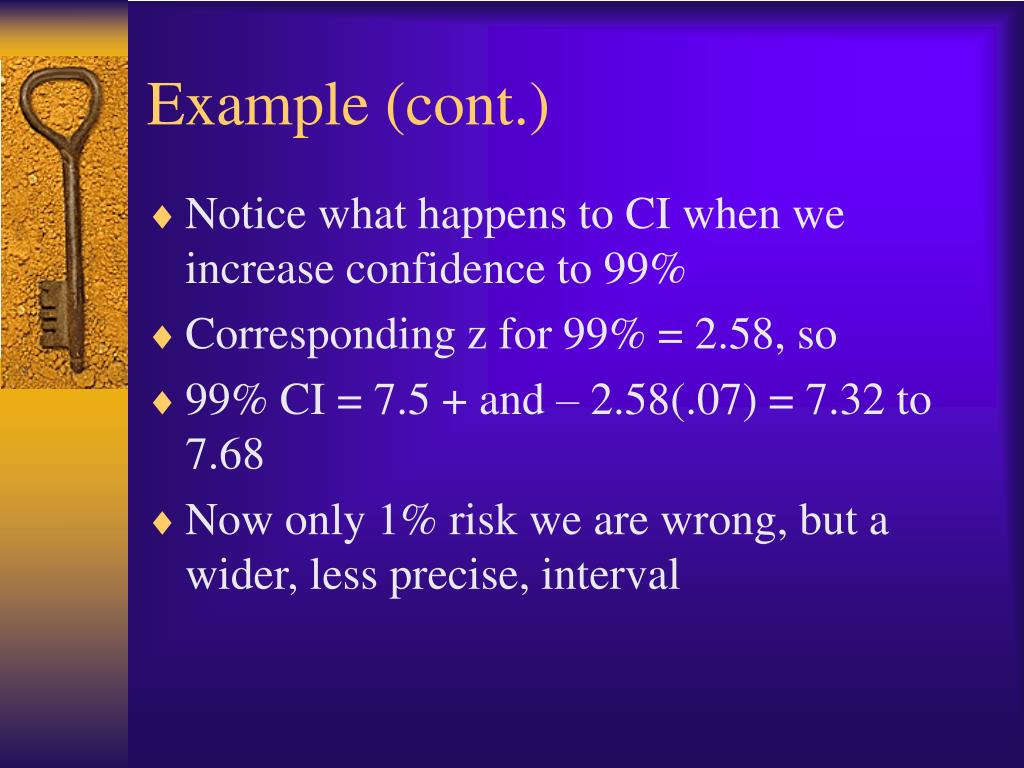 Example (cont.)

♦ Notice what happens to CI when we increase confidence to 99%

♦ Corresponding z for 99% = 2.58, so

♦ 99% CI = 7.5 + and – 2.58(.07) = 7.32 to 7.68

♦ Now only 1% risk we are wrong, but a wider, less precise, interval